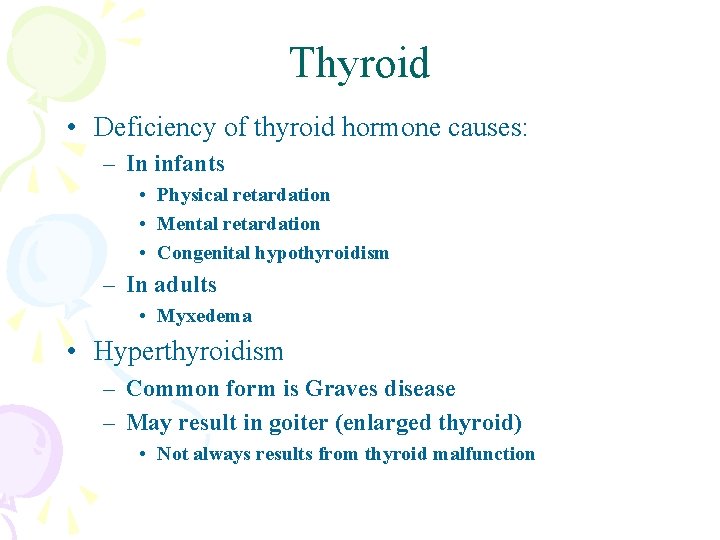 Thyroid

• Deficiency of thyroid hormone causes:
– In infants
• Physical retardation
• Mental retardation
• Congenital hypothyroidism
– In adults
• Myxedema

• Hyperthyroidism
– Common form is Graves disease
– May result in goiter (enlarged thyroid)
• Not always results from thyroid malfunction